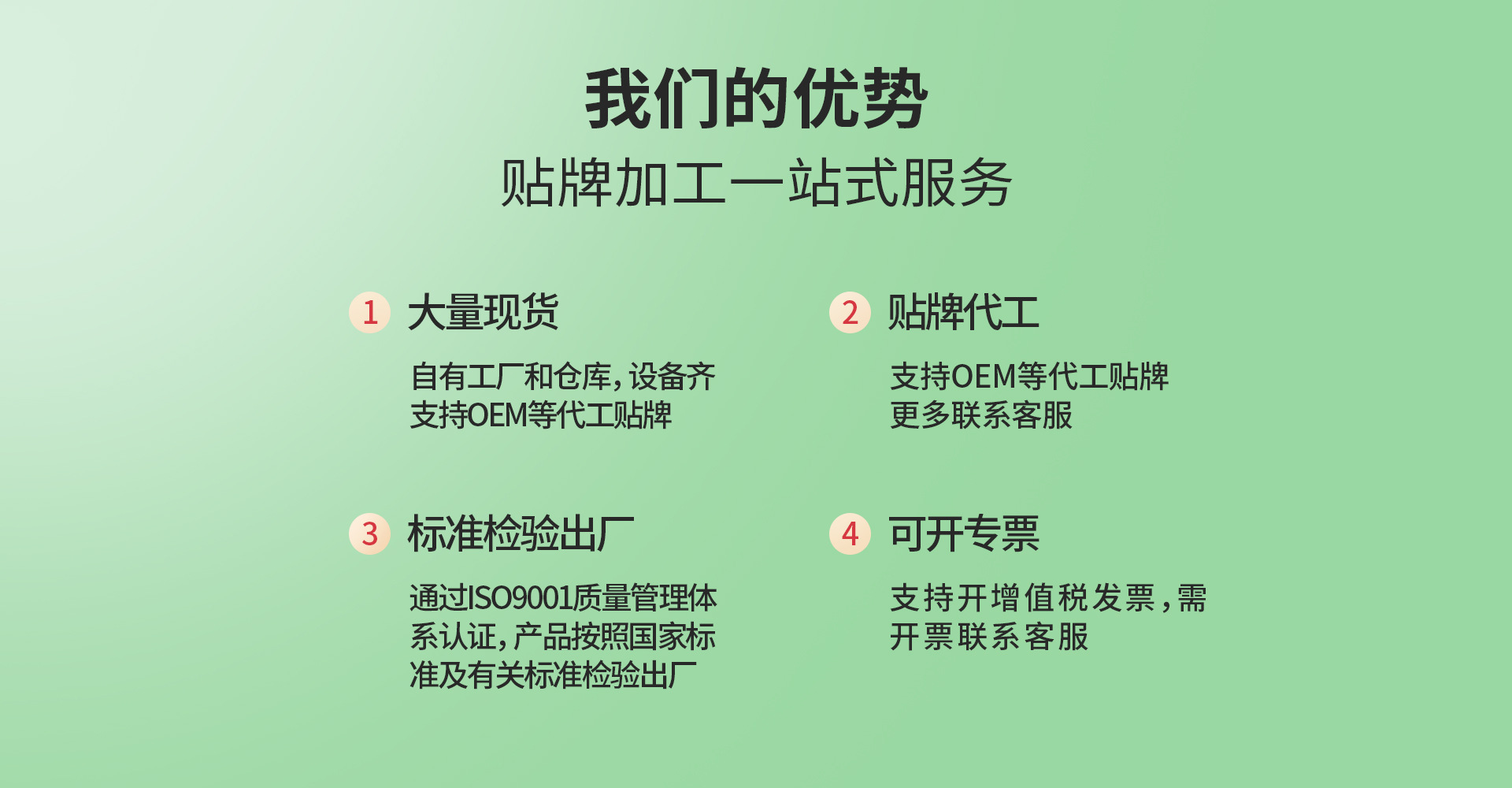 我们的优势

贴牌加工一站式服务

1 大量现货

自有工厂和仓库，设备齐
支持OEM等代工贴牌

2 贴牌代工

支持OEM等代工贴牌
更多联系客服

3 标准检验出厂

通过ISO9001质量管理体系认证，产品按照国家标准及有关标准检验出厂

4 可开专票

支持开增值税发票，需开票联系客服